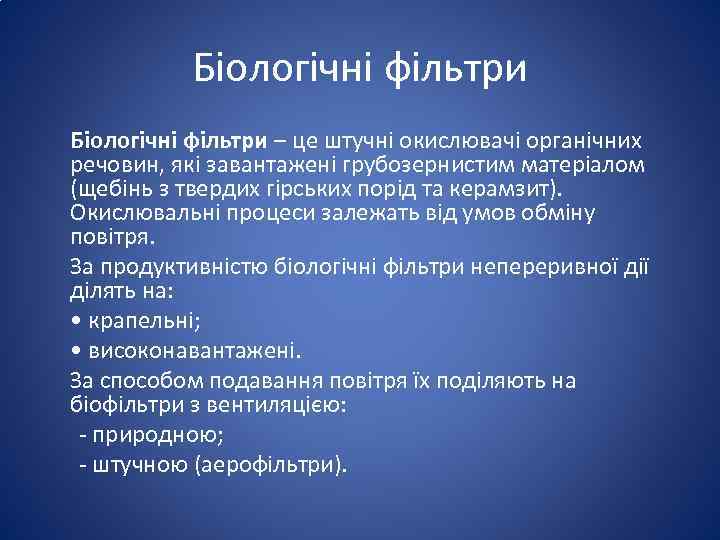 Біологічні фільтри

Біологічні фільтри – це штучні окислювачі органічних речовин, які завантажені грубозернистим матеріалом (щебінь з твердих гірських порід та керамзит). Окислювальні процеси залежать від умов обміну повітря.

За продуктивністю біологічні фільтри неперервної дії ділять на:

• крапельні;

• високонавантажені.

За способом подавання повітря їх поділяють на біофільтри з вентиляцією:

- природною;

- штучною (аерофільтри).